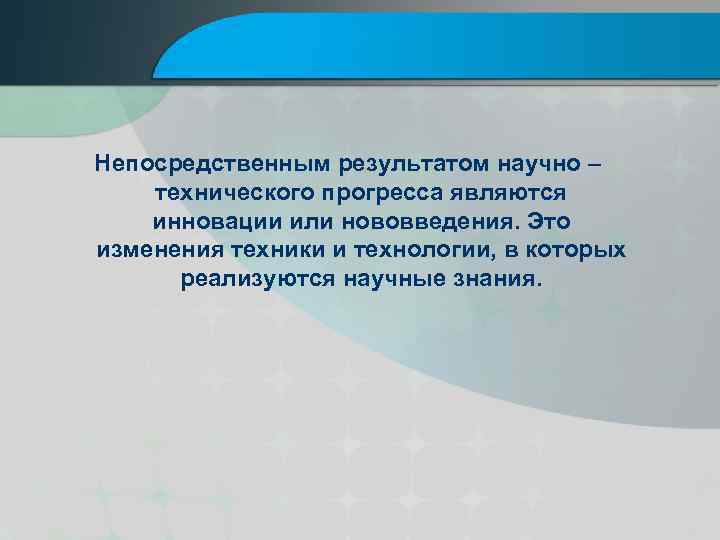 Непосредственным результатом научно – технического прогресса являются инновации или нововведения. Это изменения техники и технологии, в которых реализуются научные знания.